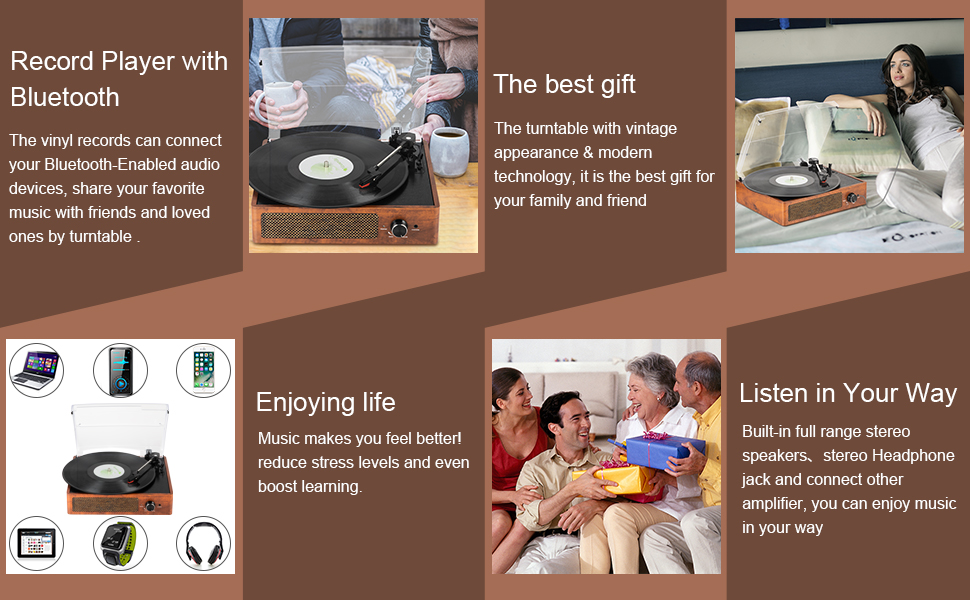 Record Player with Bluetooth

The vinyl records can connect your Bluetooth-Enabled audio devices, share your favorite music with friends and loved ones by turntable .

The best gift

The turntable with vintage appearance & modern technology, it is the best gift for your family and friend

Enjoying life

Music makes you feel better! reduce stress levels and even boost learning.

Listen in Your Way

Built-in full range stereo speakers、stereo Headphone jack and connect other amplifier, you can enjoy music in your way